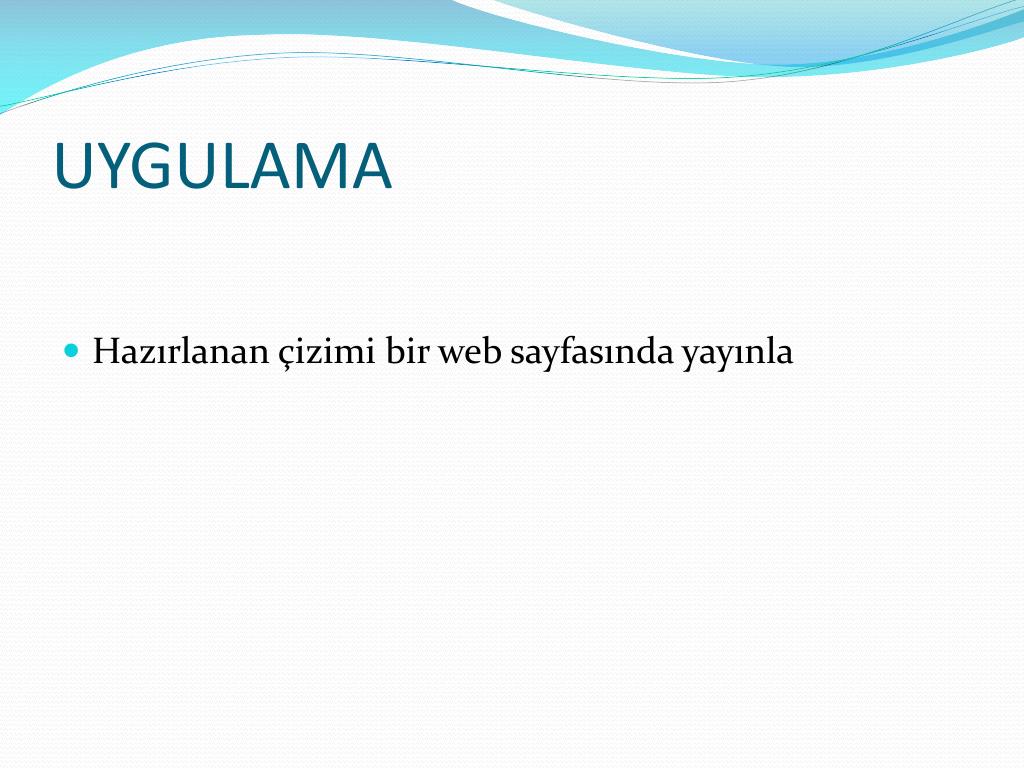 UYGULAMA

Hazırlanan çizimi bir web sayfasında yayınla